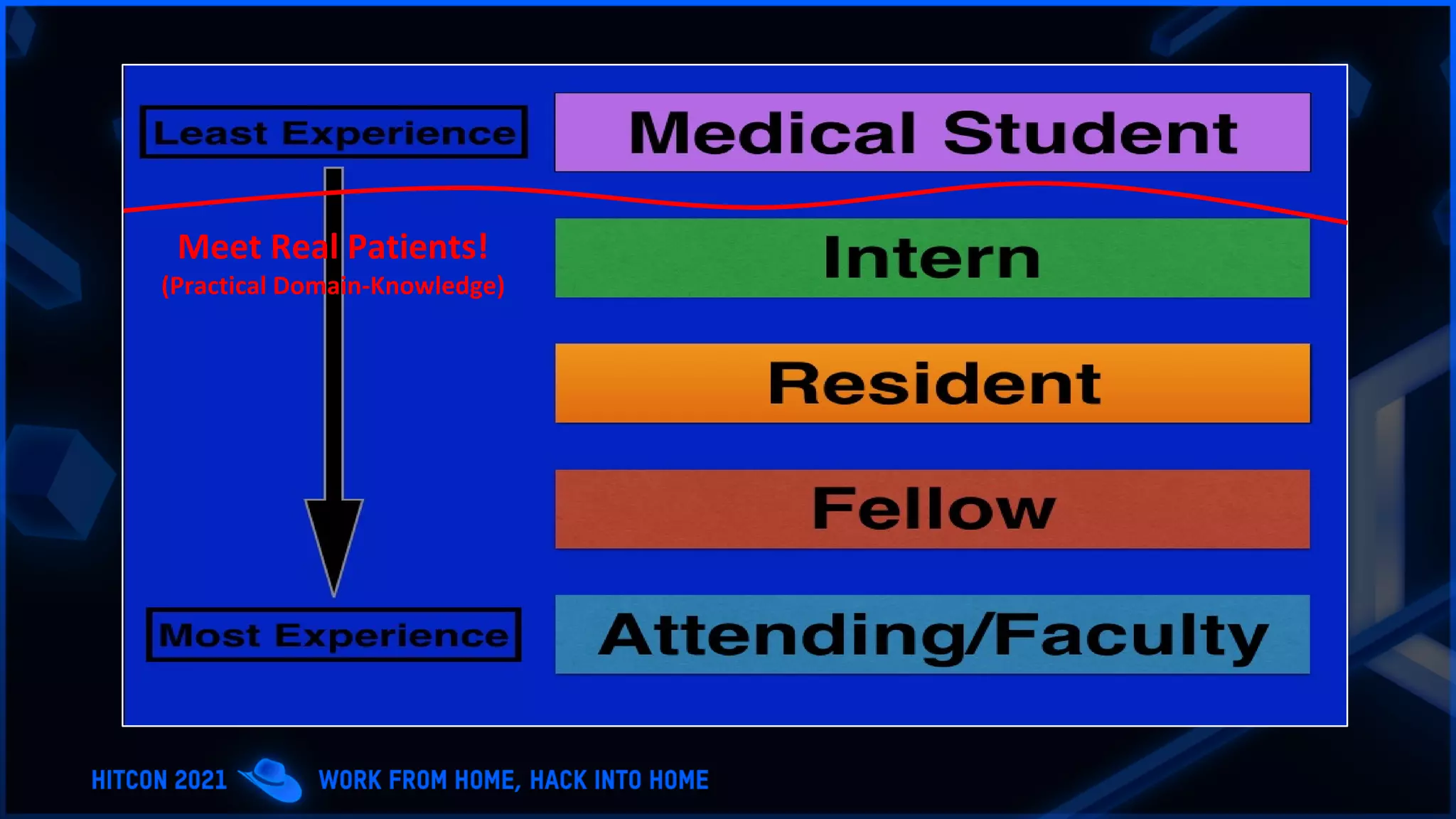 Least Experience

Medical Student

Meet Real Patients!
(Practical Domain-Knowledge)

Intern

Resident

Fellow

Most Experience

Attending/Faculty

HITCON 2021 WORK FROM HOME, HACK INTO HOME